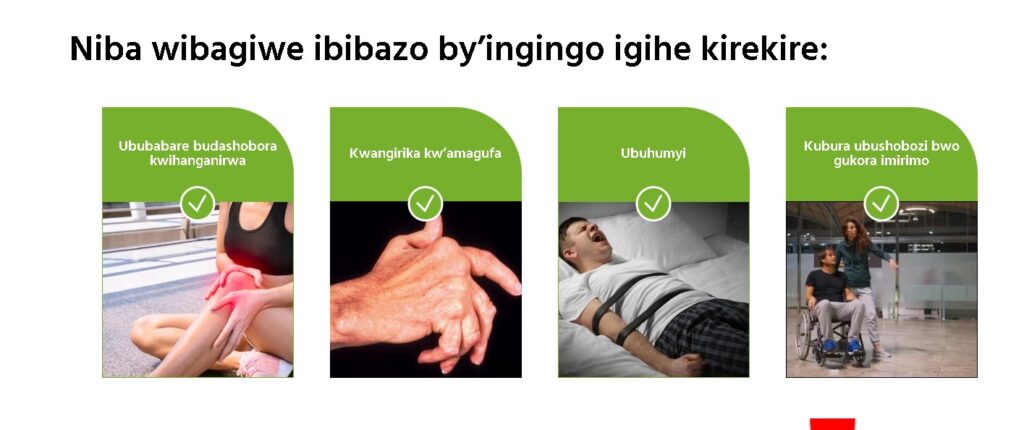 Niba wibagiwe ibibazo by'ingingo igihe kirekire:

Ububabare budashobora kwihanganirwa

Kwangirika kw'amagufa

Ubuhumyi

Kubura ubushobozi bwo gukora imirimo